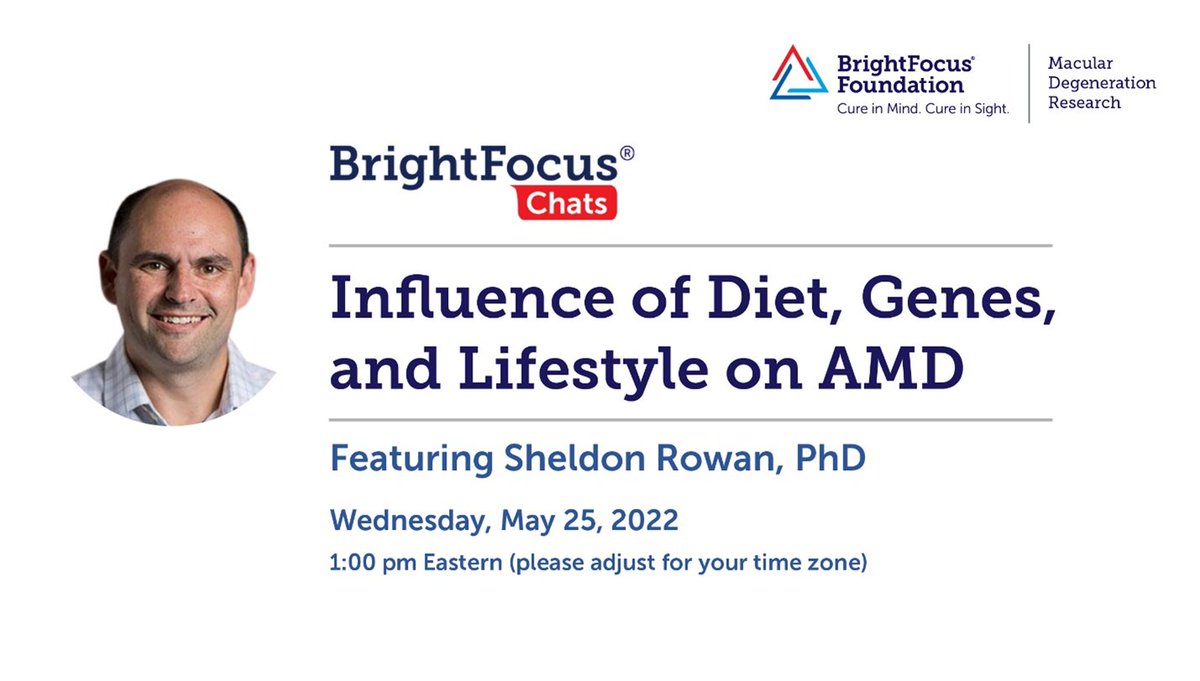 BrightFocus® Foundation
Cure in Mind. Cure in Sight.

Macular Degeneration Research

BrightFocus®
Chats

Influence of Diet, Genes, and Lifestyle on AMD

Featuring Sheldon Rowan, PhD

Wednesday, May 25, 2022
1:00 pm Eastern (please adjust for your time zone)